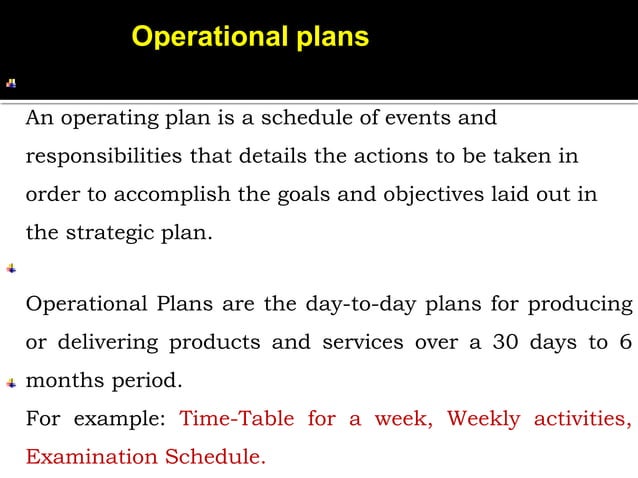 Operational plans

An operating plan is a schedule of events and responsibilities that details the actions to be taken in order to accomplish the goals and objectives laid out in the strategic plan.

Operational Plans are the day-to-day plans for producing or delivering products and services over a 30 days to 6 months period.

For example: Time-Table for a week, Weekly activities, Examination Schedule.